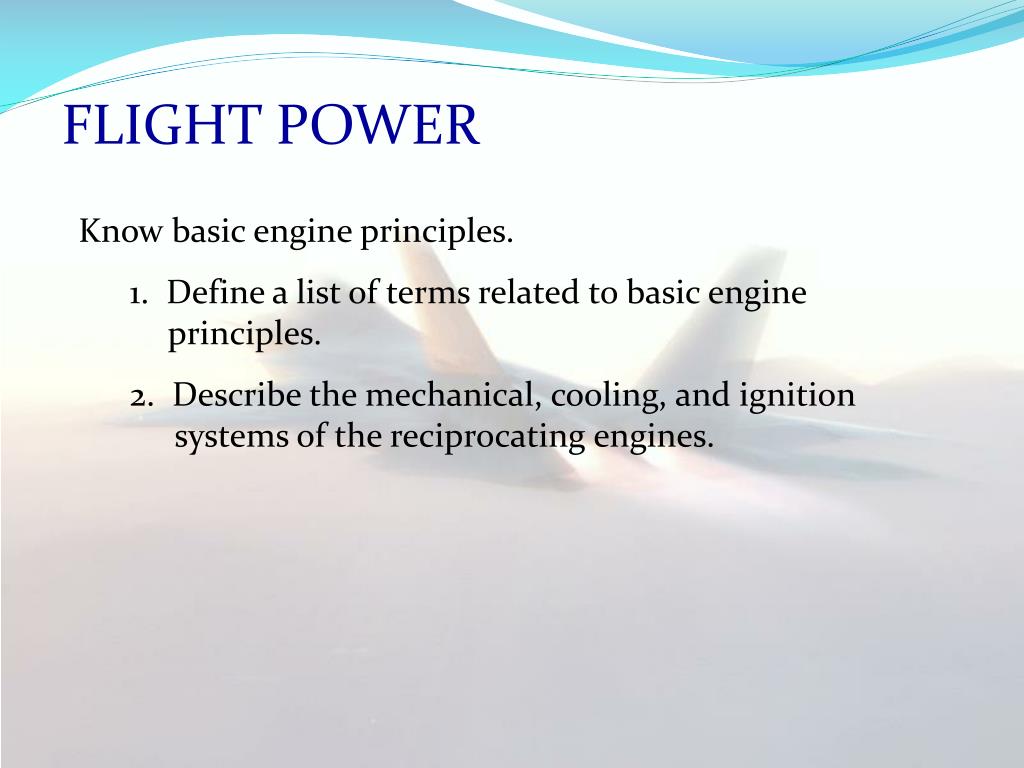 FLIGHT POWER

Know basic engine principles.

1. Define a list of terms related to basic engine principles.

2. Describe the mechanical, cooling, and ignition systems of the reciprocating engines.